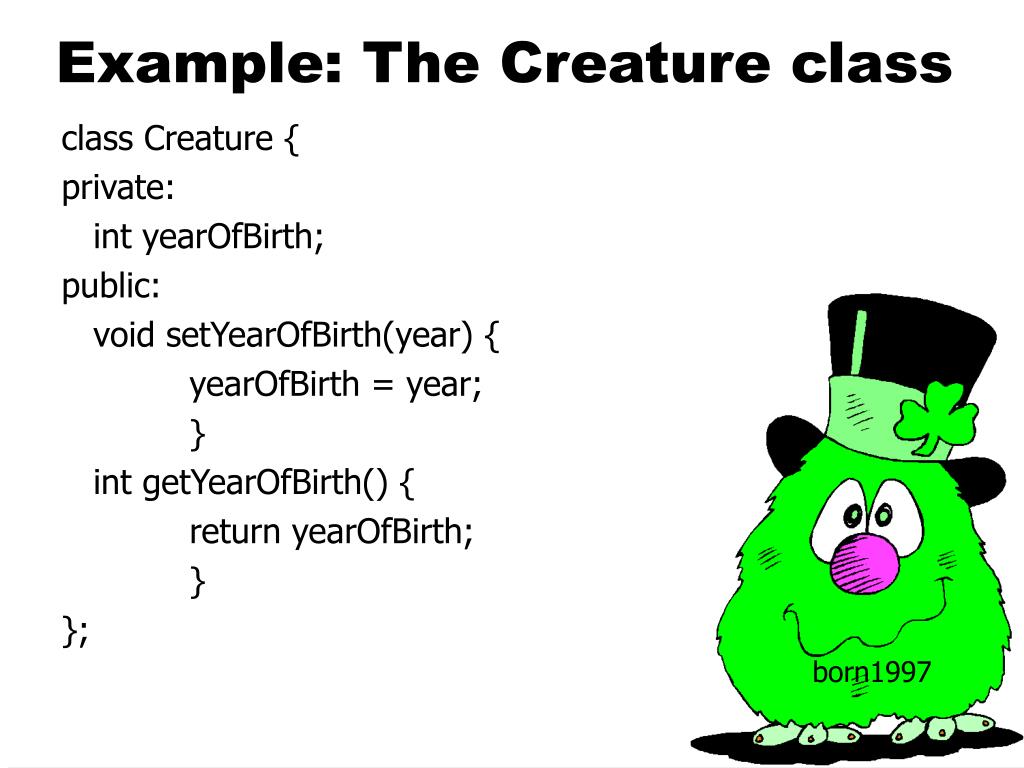 Example: The Creature class

class Creature {
private:
int yearOfBirth;
public:
void setYearOfBirth(year) {
yearOfBirth = year;
}
int getYearOfBirth() {
return yearOfBirth;
}
};

born1997